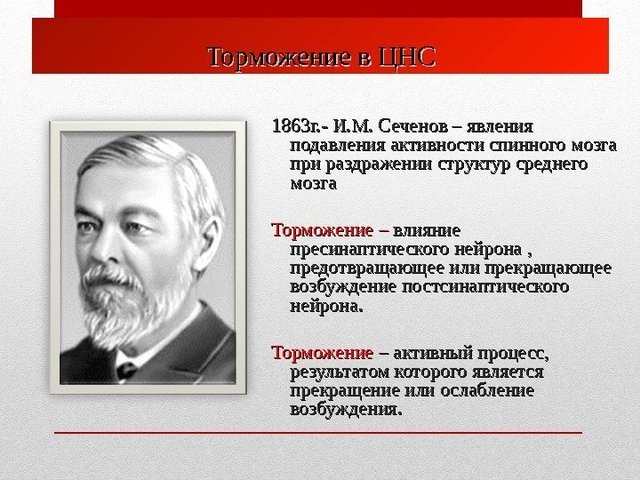 Торможение в ЦНС

1863г.- И.М. Сеченов – явления подавления активности спинного мозга при раздражении структур среднего мозга

Торможение – влияние пресинаптического нейрона , предотвращающее или прекращающее возбуждение постсинаптического нейрона.

Торможение – активный процесс, результатом которого является прекращение или ослабление возбуждения.